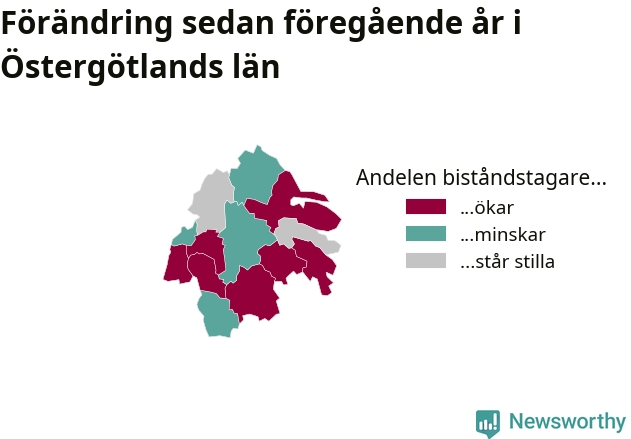 Förändring sedan föregående år i Östergötlands län

Andelen biståndstagare...
...ökar
...minskar
...står stilla

Newsworthy